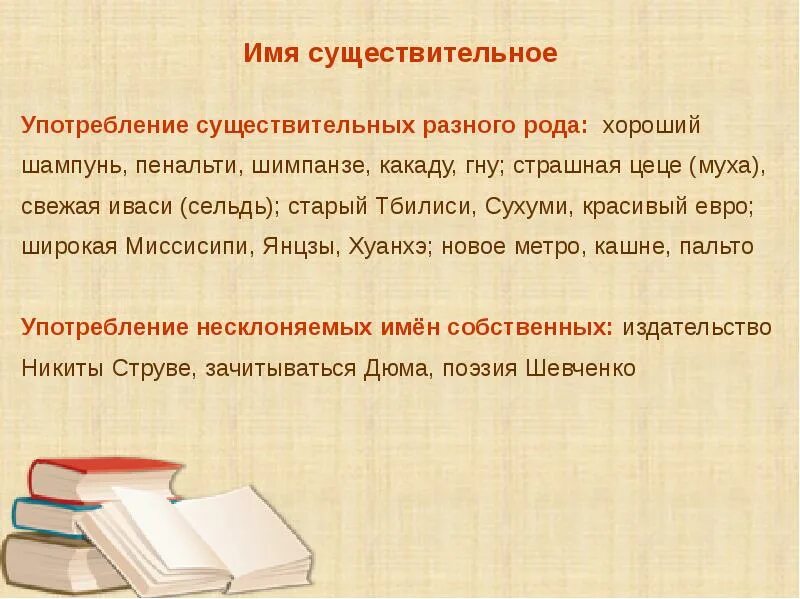 Имя существительное

Употребление существительных разного рода: хороший шампунь, пенальти, шимпанзе, какаду, гну; страшная цеце (муха), свежая иваси (сельдь); старый Тбилиси, Сухуми, красивый евро; широкая Миссисипи, Янцзы, Хуанхэ; новое метро, кашне, пальто

Употребление несклоняемых имён собственных: издательство Никиты Струве, зачитываться Дюма, поэзия Шевченко